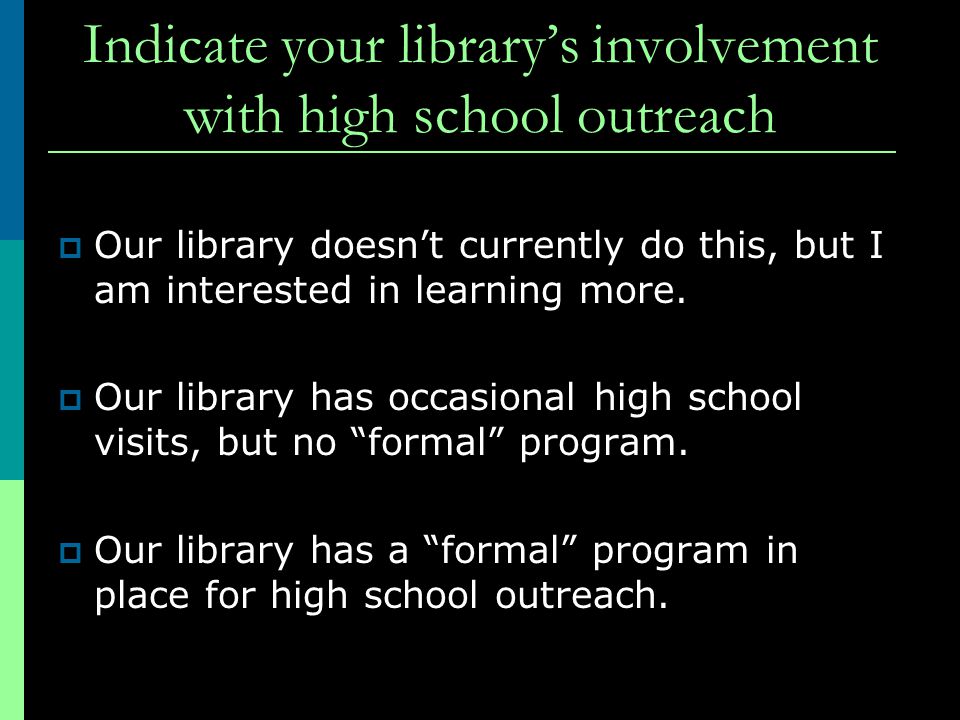 Indicate your library’s involvement with high school outreach

Our library doesn’t currently do this, but I am interested in learning more.

Our library has occasional high school visits, but no “formal” program.

Our library has a “formal” program in place for high school outreach.